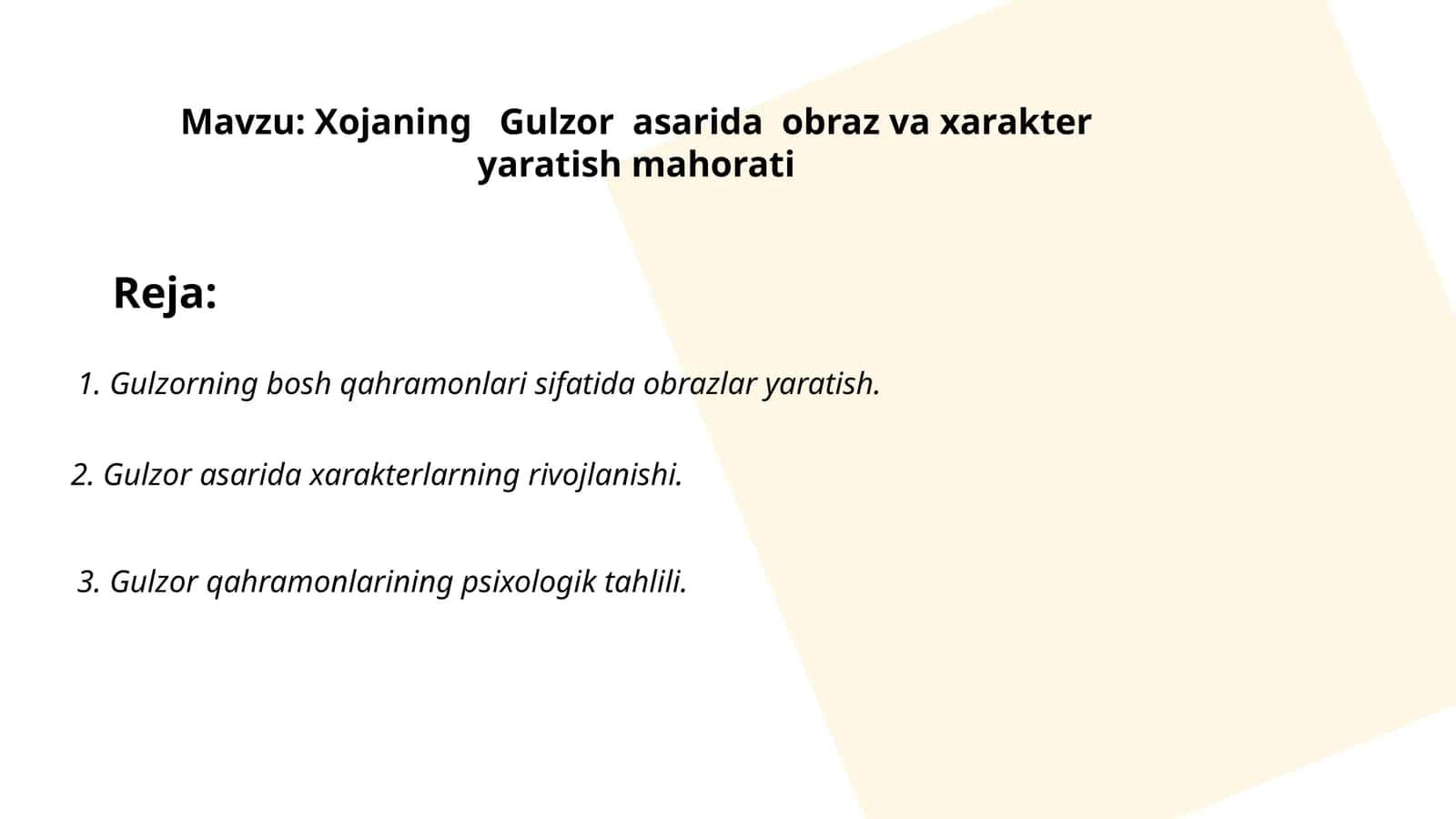 Mavzu: Xojaning Gulzor asarida obraz va xarakter yaratish mahorati

Reja:

1. Gulzorning bosh qahramonlari sifatida obrazlar yaratish.

2. Gulzor asarida xarakterlarning rivojlanishi.

3. Gulzor qahramonlarining psixologik tahlili.